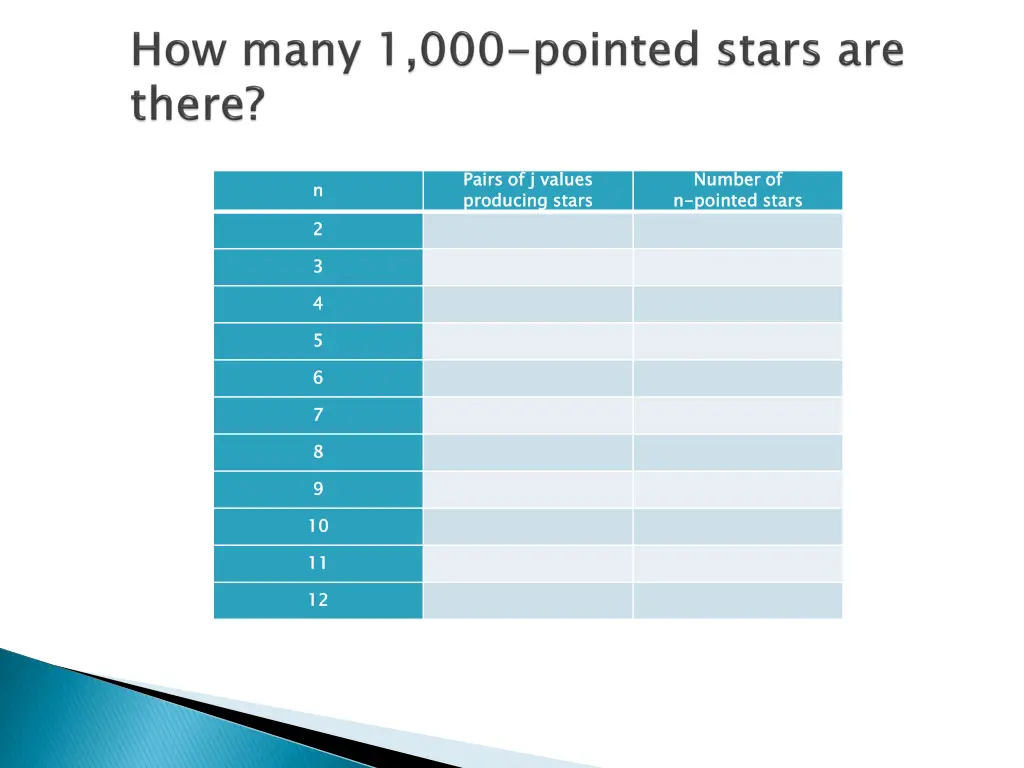 How many 1,000-pointed stars are there?

| n | Pairs of j values producing stars | Number of n-pointed stars |
|---|---|---|
| 2 | | |
| 3 | | |
| 4 | | |
| 5 | | |
| 6 | | |
| 7 | | |
| 8 | | |
| 9 | | |
| 10 | | |
| 11 | | |
| 12 | | |